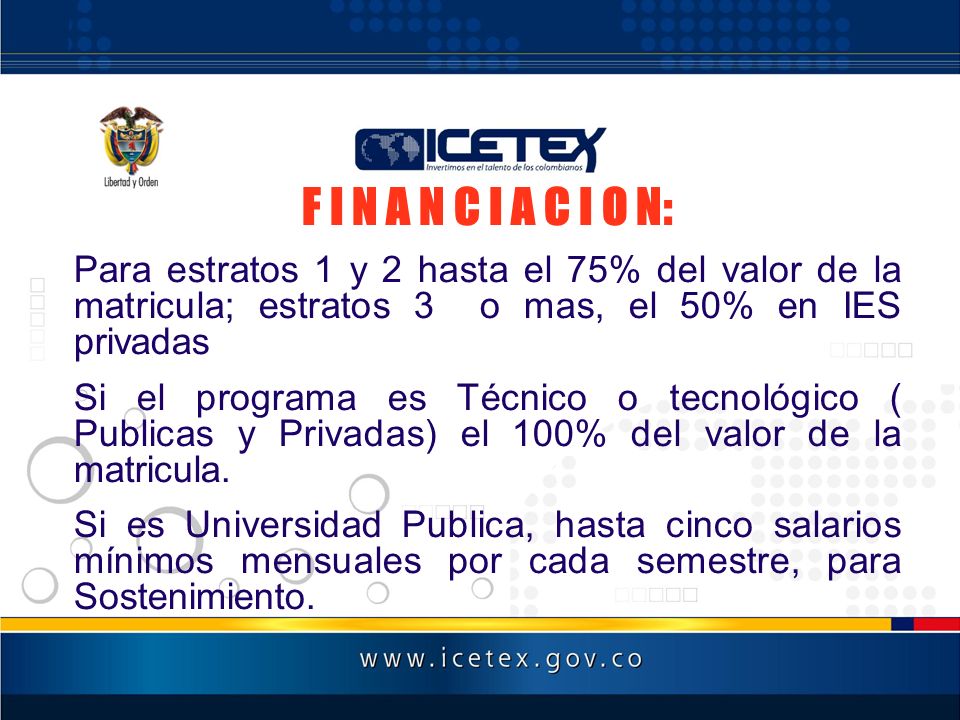 Libertad y Orden

ICETEX
Invertimos en el talento de los colombianos

FINANCIACION:

Para estratos 1 y 2 hasta el 75% del valor de la matricula; estratos 3 o mas, el 50% en IES privadas

Si el programa es Técnico o tecnológico ( Publicas y Privadas) el 100% del valor de la matricula.

Si es Universidad Publica, hasta cinco salarios mínimos mensuales por cada semestre, para Sostenimiento.

www.icetex.gov.co